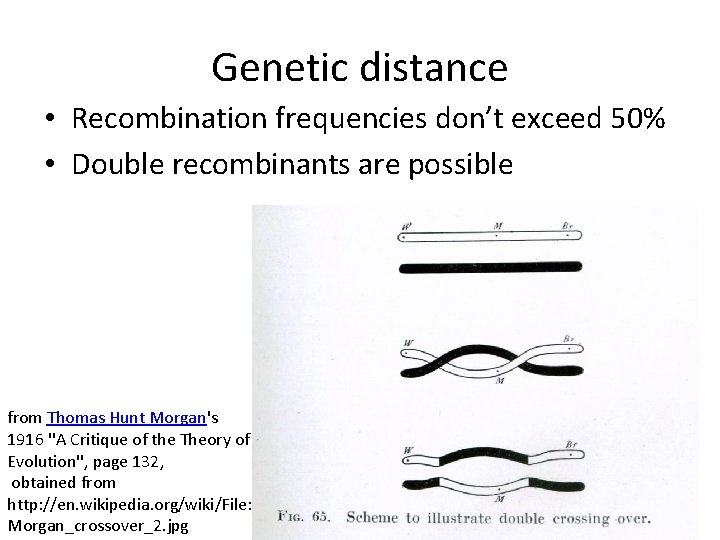 Genetic distance

• Recombination frequencies don't exceed 50%
• Double recombinants are possible

W M Br

W Br M

W Br M

Fig. 65. Scheme to illustrate double crossing over.

from Thomas Hunt Morgan's 1916 "A Critique of the Theory of Evolution", page 132, obtained from http://en.wikipedia.org/wiki/File:Morgan_crossover_2.jpg